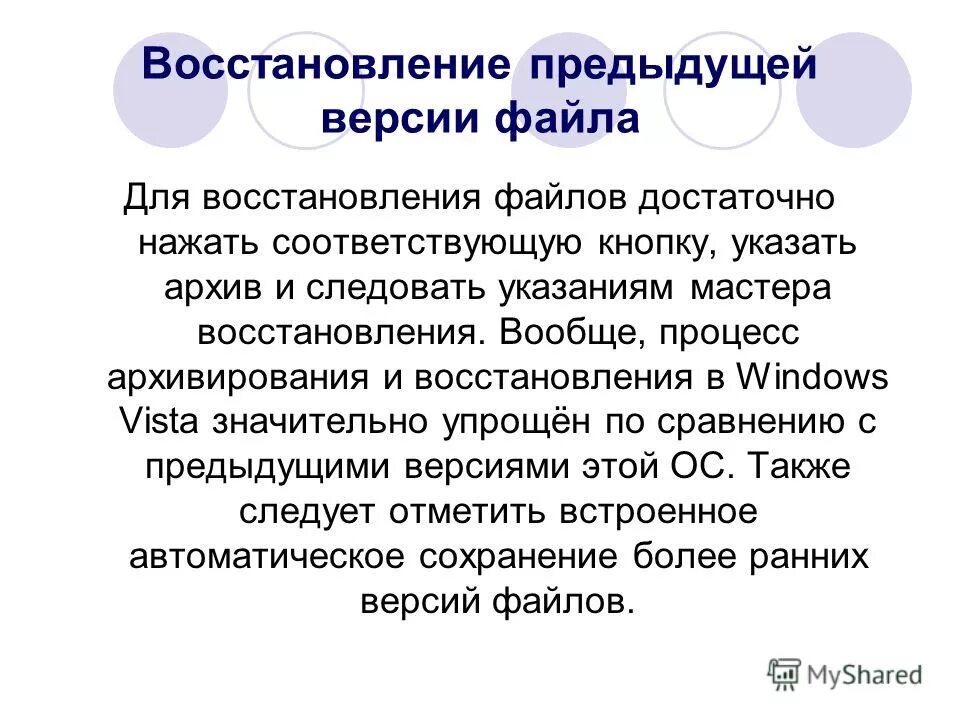 Восстановление предыдущей версии файла

Для восстановления файлов достаточно нажать соответствующую кнопку, указать архив и следовать указаниям мастера восстановления. Вообще, процесс архивирования и восстановления в Windows Vista значительно упрощён по сравнению с предыдущими версиями этой ОС. Также следует отметить встроенное автоматическое сохранение более ранних версий файлов.

MyShared